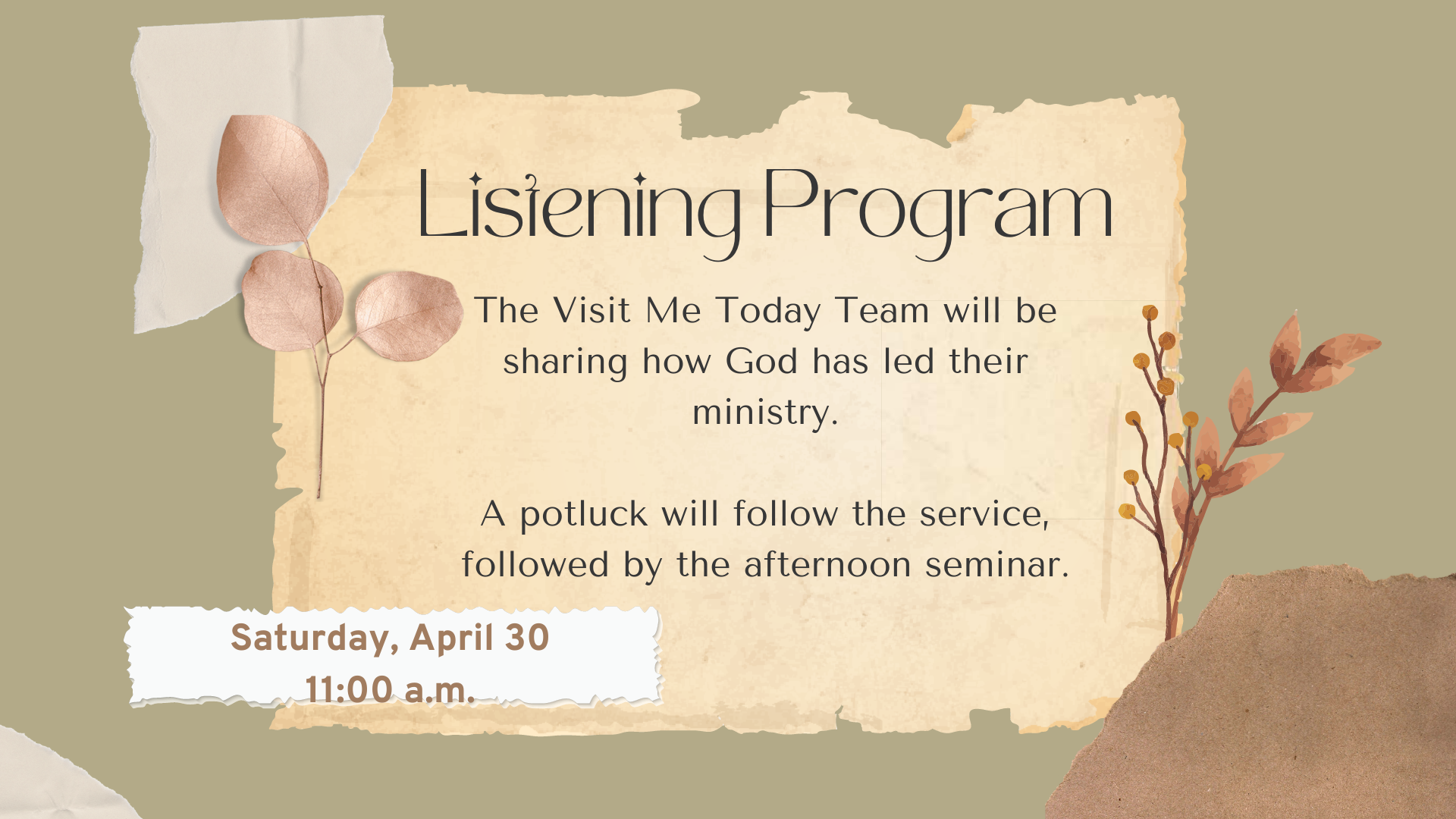 Listening Program

The Visit Me Today Team will be sharing how God has led their ministry.

A potluck will follow the service, followed by the afternoon seminar.

Saturday, April 30
11:00 a.m.